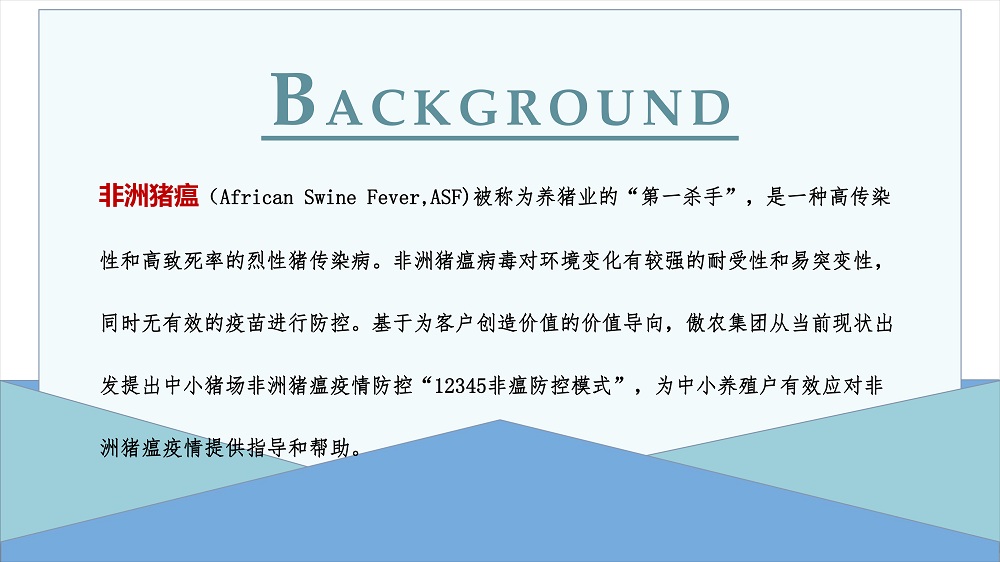 BACKGROUND

非洲猪瘟（African Swine Fever,ASF)被称为养猪业的“第一杀手”，是一种高传染性和高致死率的烈性猪传染病。非洲猪瘟病毒对环境变化有较强的耐受性和易突变性，同时无有效的疫苗进行防控。基于为客户创造价值的价值导向，傲农集团从当前现状出发提出中小猪场非洲猪瘟疫情防控“12345非瘟防控模式”，为中小养殖户有效应对非洲猪瘟疫情提供指导和帮助。